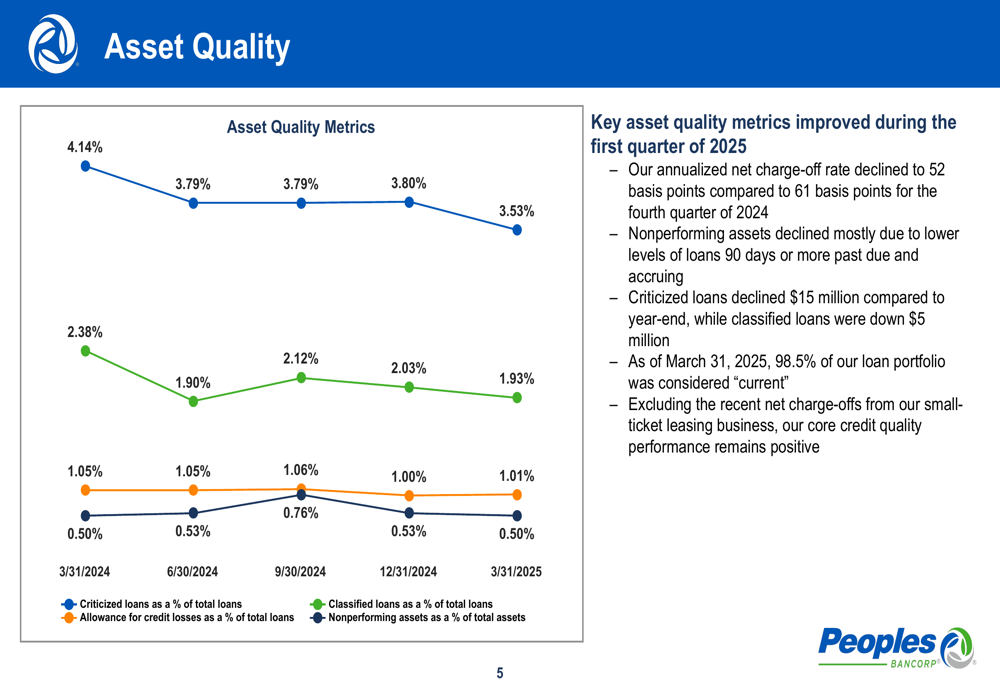 Asset Quality

Asset Quality Metrics

4.14%
3.79%
3.79%
3.80%
3.53%

2.38%
1.90%
2.12%
2.03%
1.93%

1.05%
1.05%
1.06%
1.00%
1.01%

0.50%
0.53%
0.76%
0.53%
0.50%

3/31/2024
6/30/2024
9/30/2024
12/31/2024
3/31/2025

Criticized loans as a % of total loans
Classified loans as a % of total loans
Allowance for credit losses as a % of total loans
Nonperforming assets as a % of total assets

Key asset quality metrics improved during the first quarter of 2025

– Our annualized net charge-off rate declined to 52 basis points compared to 61 basis points for the fourth quarter of 2024
– Nonperforming assets declined mostly due to lower levels of loans 90 days or more past due and accruing
– Criticized loans declined $15 million compared to year-end, while classified loans were down $5 million
– As of March 31, 2025, 98.5% of our loan portfolio was considered “current”
– Excluding the recent net charge-offs from our small-ticket leasing business, our core credit quality performance remains positive

Peoples BANCORP

5